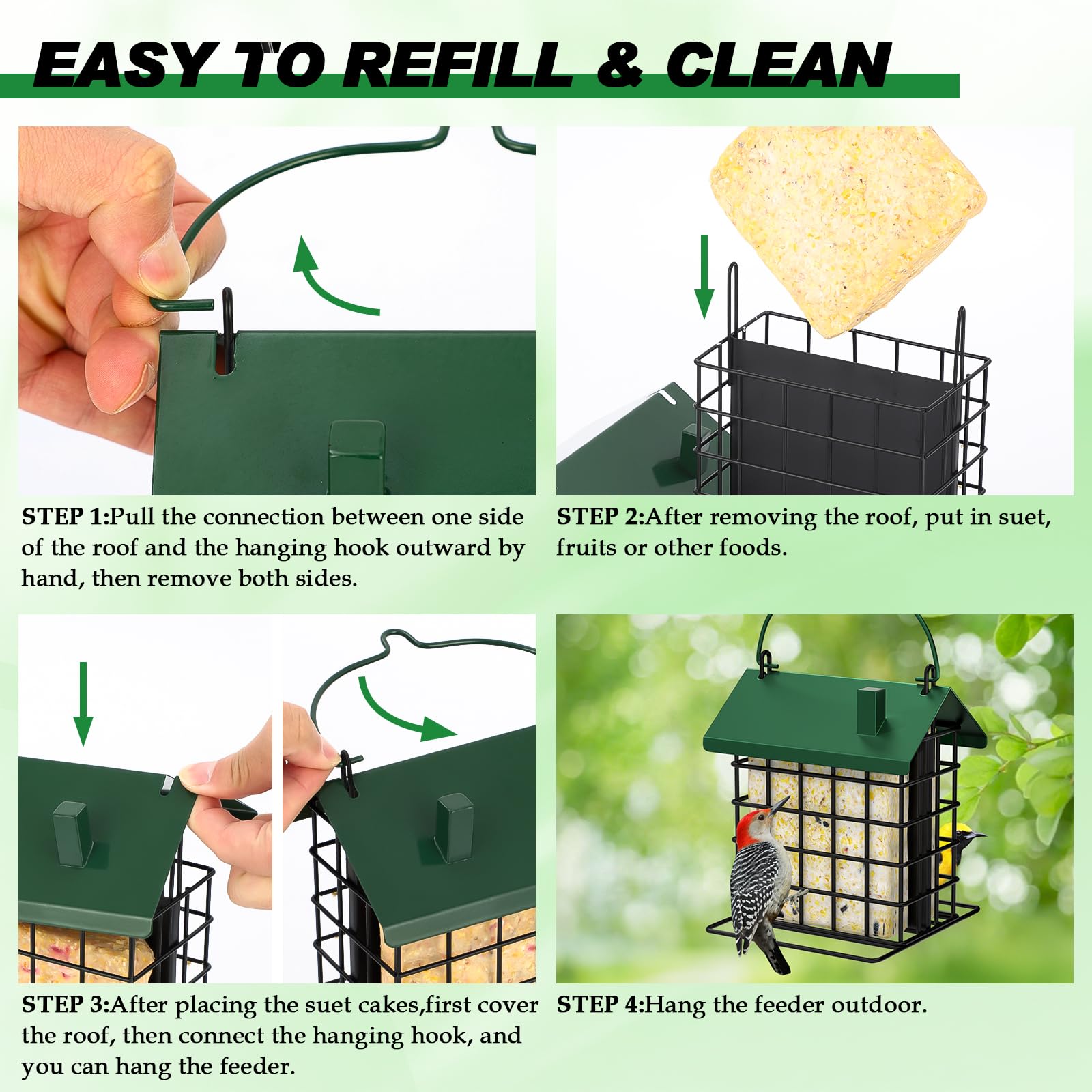 EASY TO REFILL & CLEAN

STEP 1:Pull the connection between one side of the roof and the hanging hook outward by hand, then remove both sides.

STEP 2:After removing the roof, put in suet, fruits or other foods.

STEP 3:After placing the suet cakes,first cover the roof, then connect the hanging hook, and you can hang the feeder.

STEP 4:Hang the feeder outdoor.